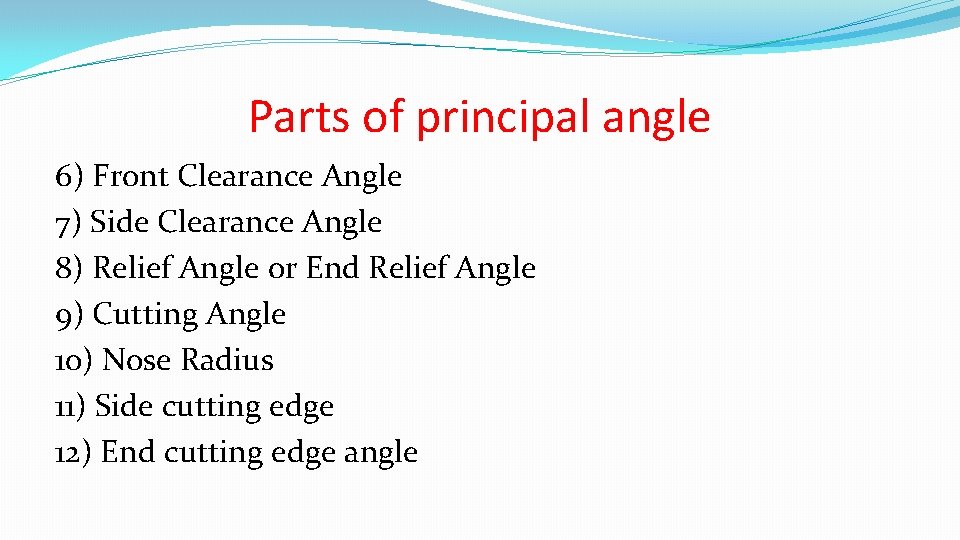 Parts of principal angle

6) Front Clearance Angle
7) Side Clearance Angle
8) Relief Angle or End Relief Angle
9) Cutting Angle
10) Nose Radius
11) Side cutting edge
12) End cutting edge angle